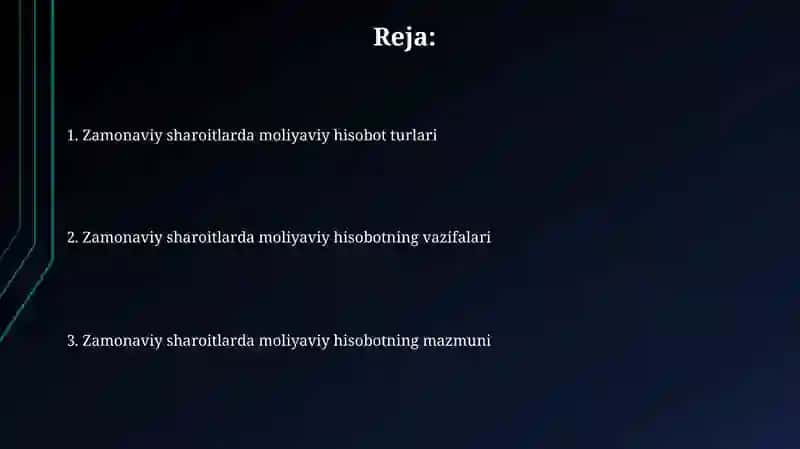 Reja:

1. Zamonaviy sharoitlarda moliyaviy hisobot turlari

2. Zamonaviy sharoitlarda moliyaviy hisobotning vazifalari

3. Zamonaviy sharoitlarda moliyaviy hisobotning mazmuni